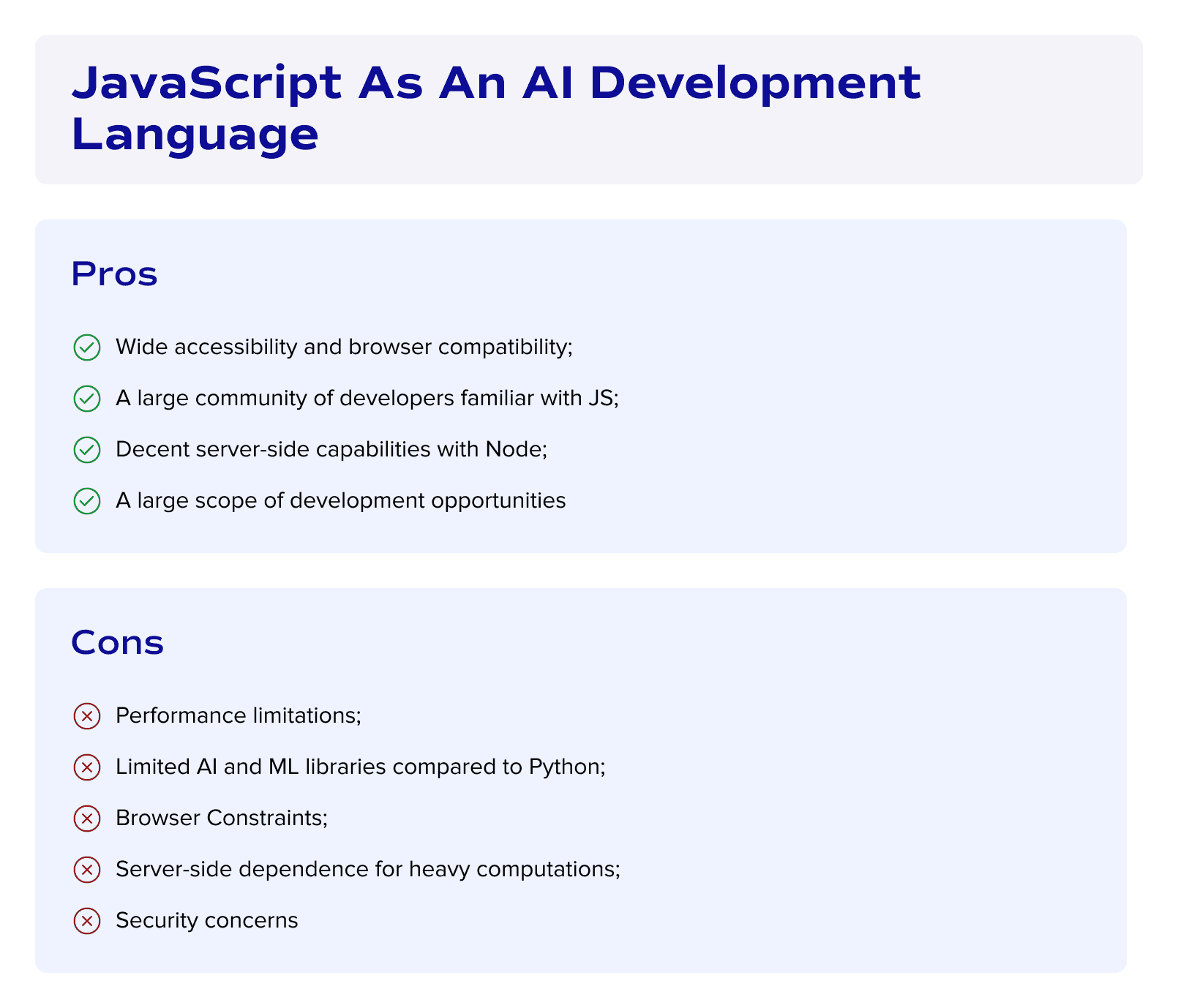 JavaScript As An AI Development Language

Pros

Wide accessibility and browser compatibility;

A large community of developers familiar with JS;

Decent server-side capabilities with Node;

A large scope of development opportunities

Cons

Performance limitations;

Limited AI and ML libraries compared to Python;

Browser Constraints;

Server-side dependence for heavy computations;

Security concerns